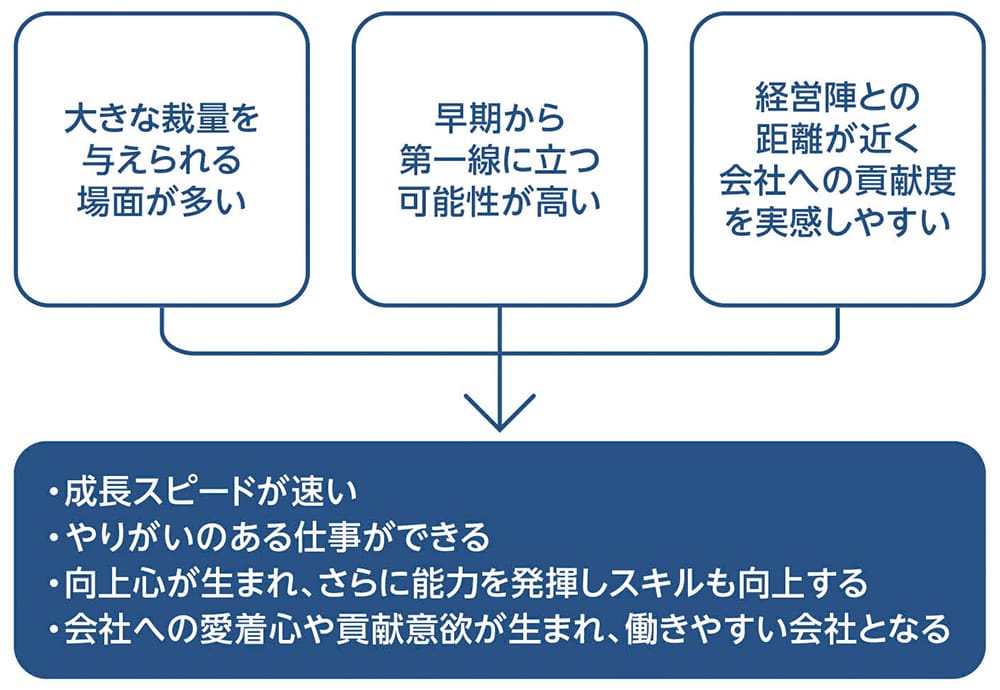 大きな裁量を与えられる場面が多い

早期から第一線に立つ可能性が高い

経営陣との距離が近く会社への貢献度を実感しやすい

・成長スピードが速い
・やりがいのある仕事ができる
・向上心が生まれ、さらに能力を発揮しスキルも向上する
・会社への愛着心や貢献意欲が生まれ、働きやすい会社となる